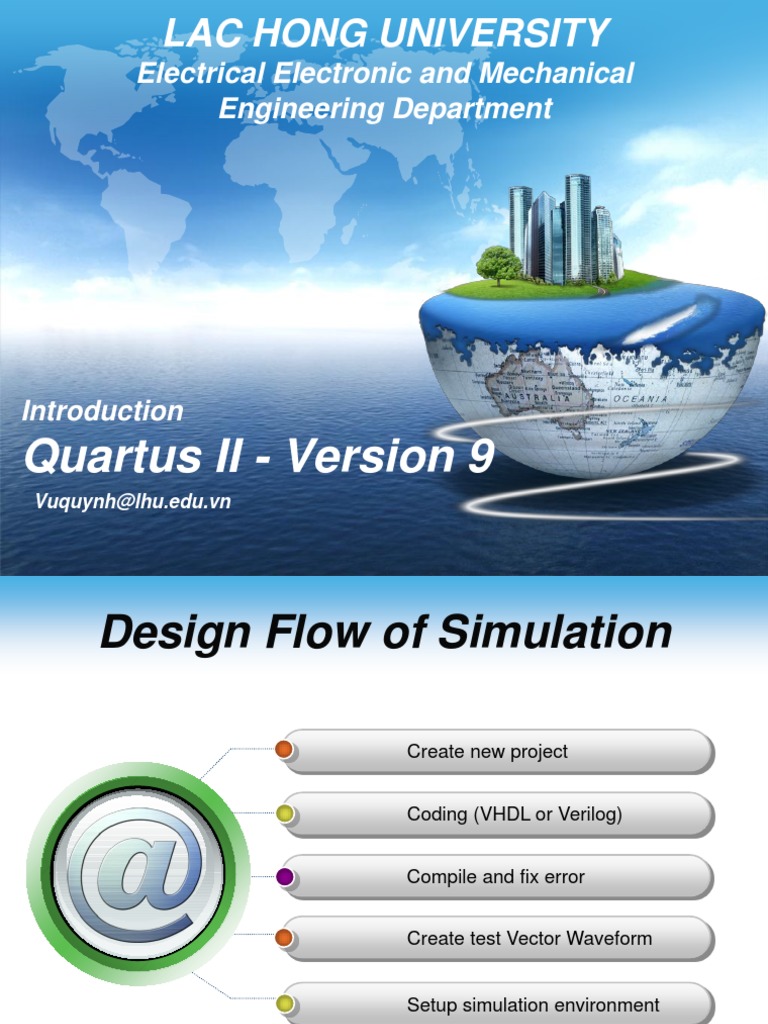 LAC HONG UNIVERSITY
Electrical Electronic and Mechanical Engineering Department

AUSTRALIA
OCEANIA

Introduction
Quartus II - Version 9
Vuquynh@lhu.edu.vn

Design Flow of Simulation

@

Create new project
Coding (VHDL or Verilog)
Compile and fix error
Create test Vector Waveform
Setup simulation environment